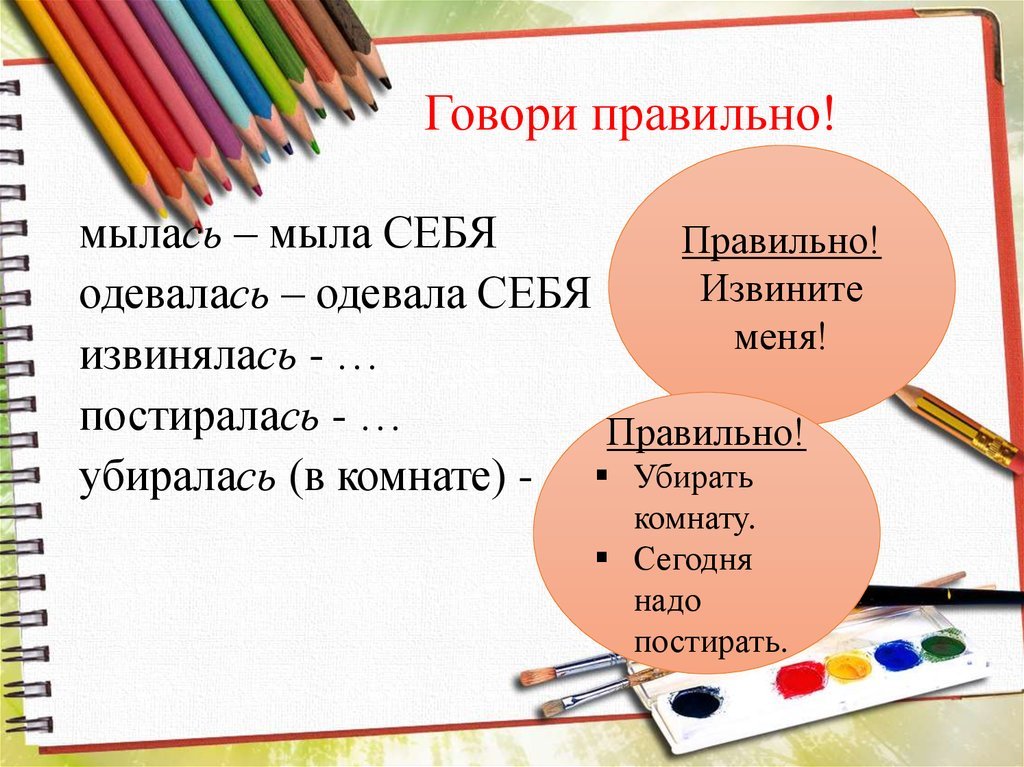 Говори правильно!

мылась – мыла СЕБЯ
одевалась – одевала СЕБЯ
извинялась - …
постиралась - …
убиралась (в комнате) -

Правильно!
Извините меня!

Правильно!
▪ Убирать комнату.
▪ Сегодня надо постирать.